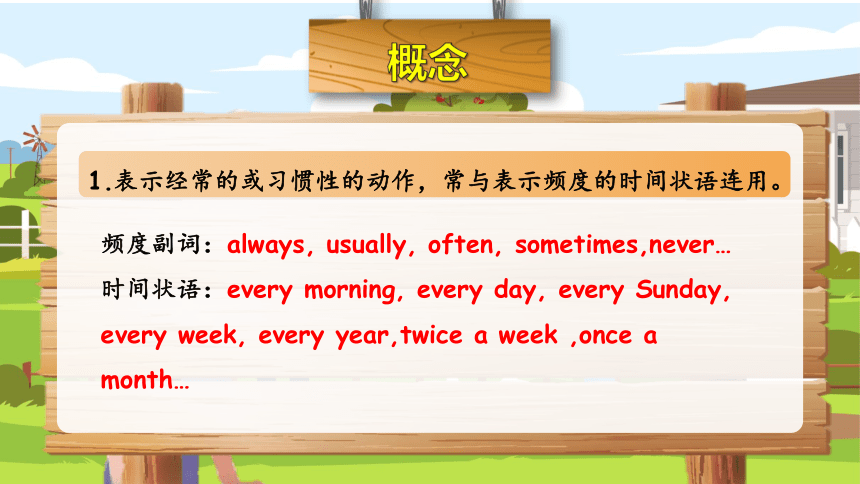 概念

1.表示经常的或习惯性的动作，常与表示频度的时间状语连用。

频度副词：always, usually, often, sometimes,never…
时间状语：every morning, every day, every Sunday, every week, every year,twice a week ,once a month…